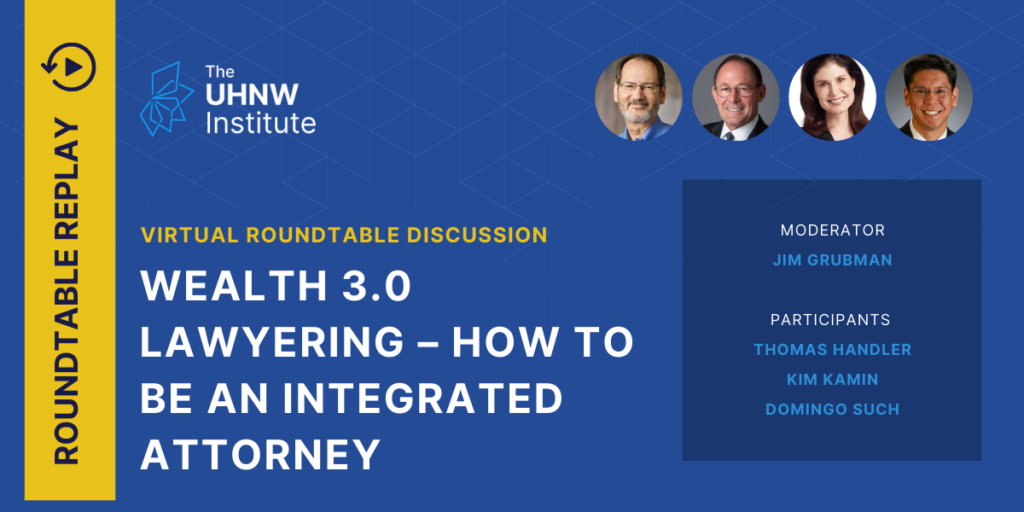 ROUNDTABLE REPLAY

The UHNW Institute

VIRTUAL ROUNDTABLE DISCUSSION

WEALTH 3.0 LAWYERING – HOW TO BE AN INTEGRATED ATTORNEY

MODERATOR
JIM GRUBMAN

PARTICIPANTS
THOMAS HANDLER
KIM KAMIN
DOMINGO SUCH